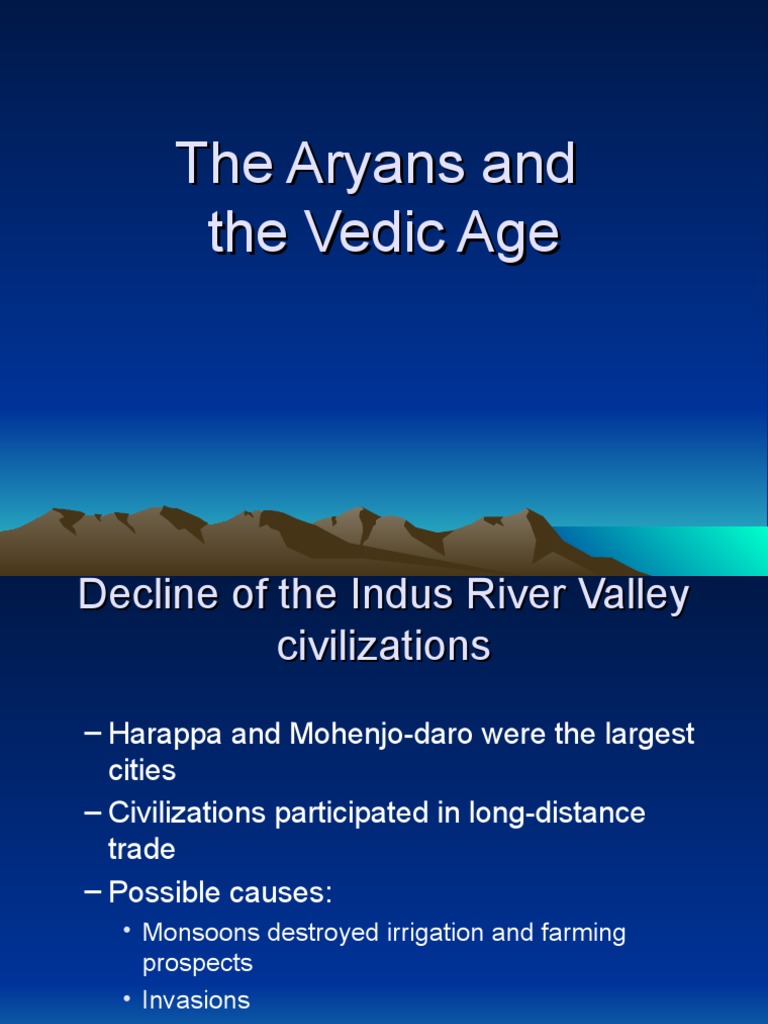 The Aryans and the Vedic Age

Decline of the Indus River Valley civilizations

– Harappa and Mohenjo-daro were the largest cities
– Civilizations participated in long-distance trade
– Possible causes:
• Monsoons destroyed irrigation and farming prospects
• Invasions